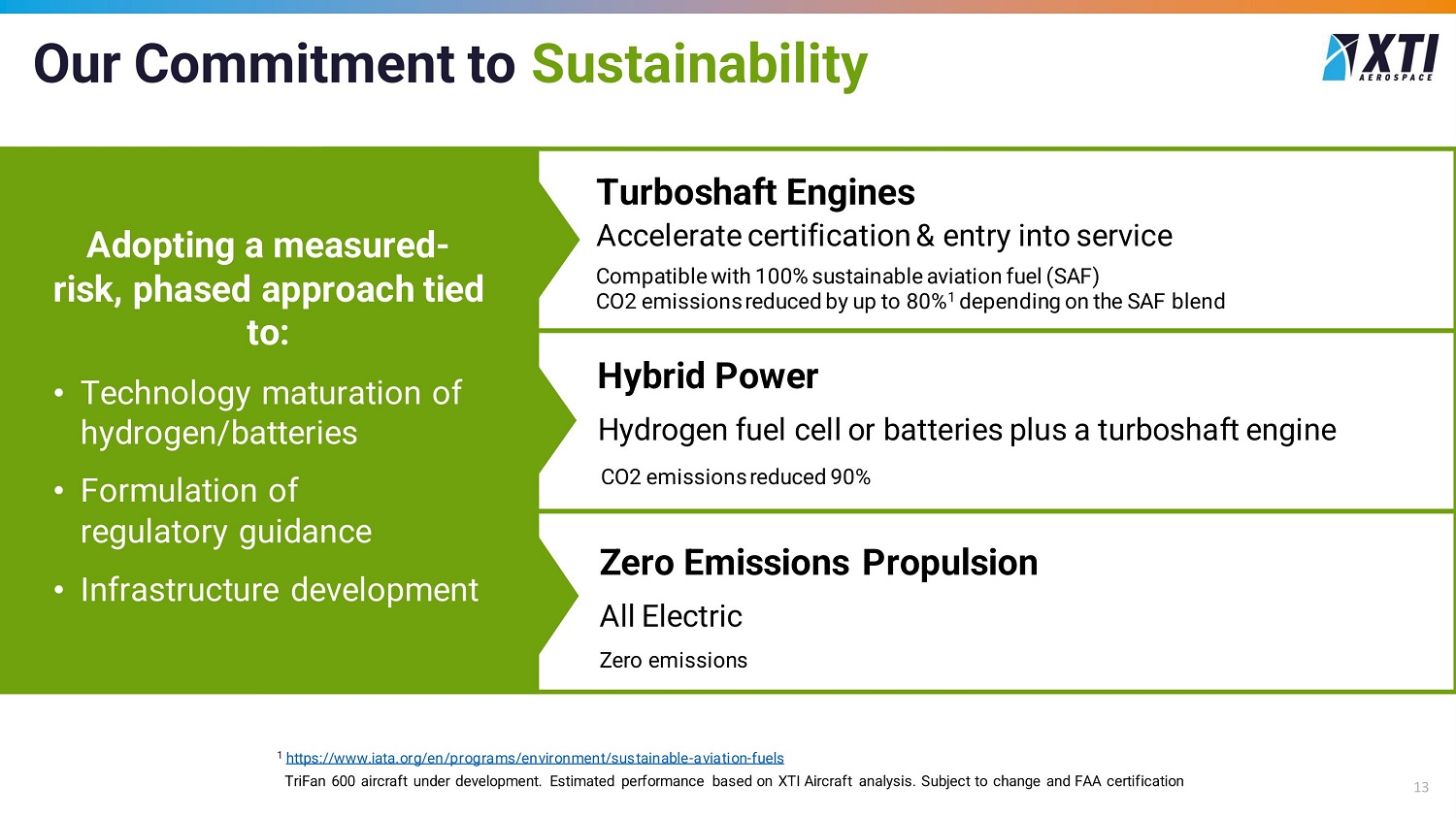 Our Commitment to Sustainability

XTI AEROSPACE

Adopting a measured-risk, phased approach tied to:

• Technology maturation of hydrogen/batteries
• Formulation of regulatory guidance
• Infrastructure development

Turboshaft Engines
Accelerate certification & entry into service
Compatible with 100% sustainable aviation fuel (SAF)
CO2 emissions reduced by up to 80%$^1$ depending on the SAF blend

Hybrid Power
Hydrogen fuel cell or batteries plus a turboshaft engine
CO2 emissions reduced 90%

Zero Emissions Propulsion
All Electric
Zero emissions

$^1$ https://www.iata.org/en/programs/environment/sustainable-aviation-fuels
TriFan 600 aircraft under development. Estimated performance based on XTI Aircraft analysis. Subject to change and FAA certification

13